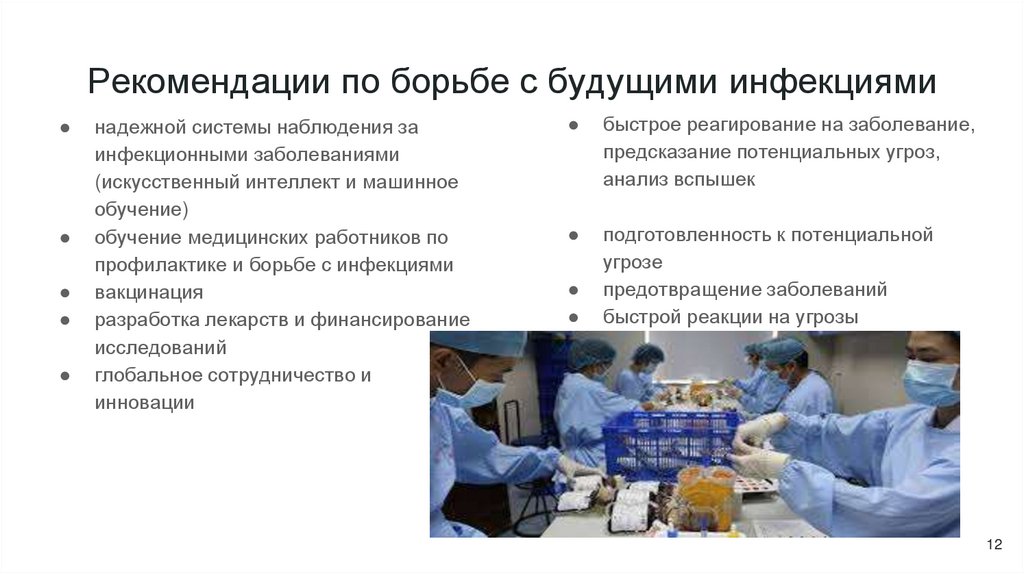 Рекомендации по борьбе с будущими инфекциями

● надежной системы наблюдения за инфекционными заболеваниями (искусственный интеллект и машинное обучение)
● обучение медицинских работников по профилактике и борьбе с инфекциями
● вакцинация
● разработка лекарств и финансирование исследований
● глобальное сотрудничество и инновации

● быстрое реагирование на заболевание, предсказание потенциальных угроз, анализ вспышек

● подготовленность к потенциальной угрозе
● предотвращение заболеваний
● быстрой реакции на угрозы

12